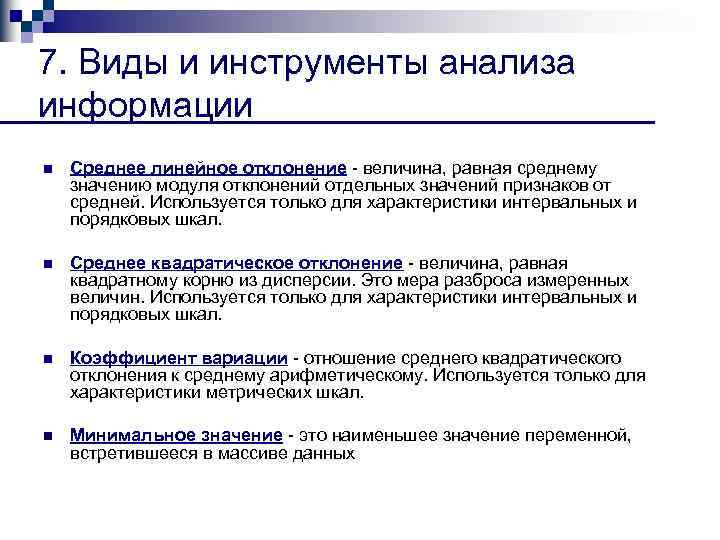 7. Виды и инструменты анализа информации

Среднее линейное отклонение - величина, равная среднему значению модуля отклонений отдельных значений признаков от средней. Используется только для характеристики интервальных и порядковых шкал.

Среднее квадратическое отклонение - величина, равная квадратному корню из дисперсии. Это мера разброса измеренных величин. Используется только для характеристики интервальных и порядковых шкал.

Коэффициент вариации - отношение среднего квадратического отклонения к среднему арифметическому. Используется только для характеристики метрических шкал.

Минимальное значение - это наименьшее значение переменной, встретившееся в массиве данных